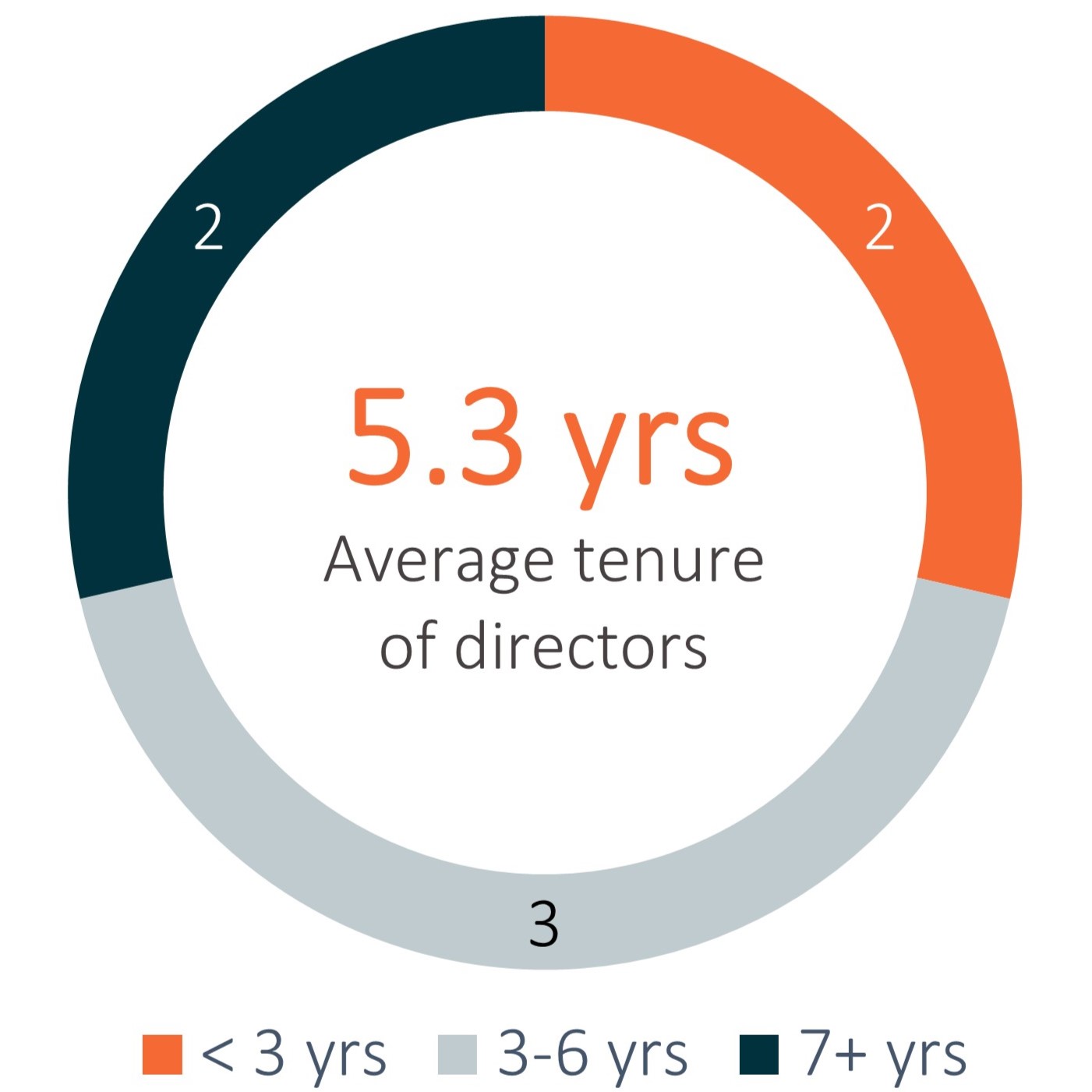 2

2

5.3 yrs
Average tenure of directors

3

< 3 yrs 3-6 yrs 7+ yrs